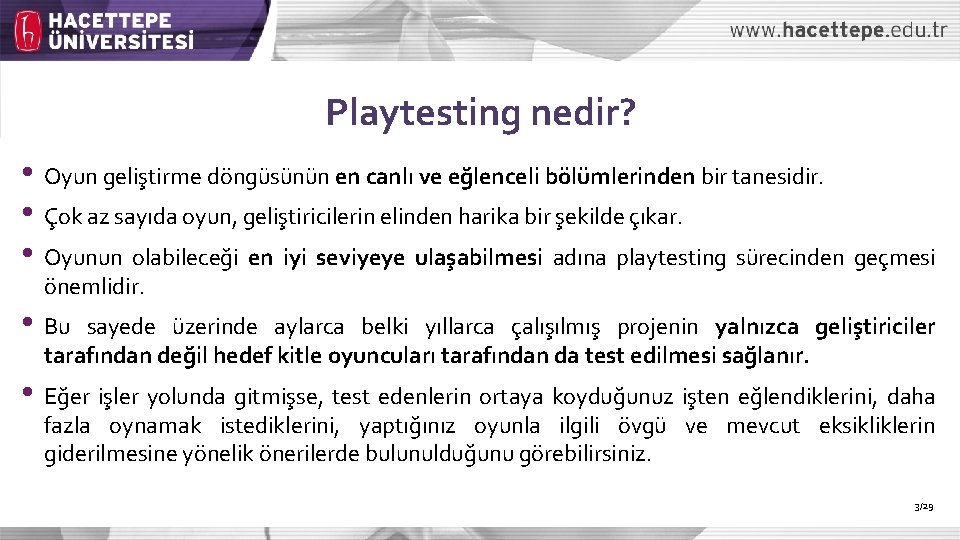 HACETTEPE ÜNİVERSİTESİ

www.hacettepe.edu.tr

Playtesting nedir?

• Oyun geliştirme döngüsünün en canlı ve eğlenceli bölümlerinden bir tanesidir.

• Çok az sayıda oyun, geliştiricilerin elinden harika bir şekilde çıkar.

• Oyunun olabileceği en iyi seviyeye ulaşabilmesi adına playtesting sürecinden geçmesi önemlidir.

• Bu sayede üzerinde aylarca belki yıllarca çalışılmış projenin yalnızca geliştiriciler tarafından değil hedef kitle oyuncuları tarafından da test edilmesi sağlanır.

• Eğer işler yolunda gitmişse, test edenlerin ortaya koyduğunuz işten eğlendiklerini, daha fazla oynamak istediklerini, yaptığınız oyunla ilgili övgü ve mevcut eksikliklerin giderilmesine yönelik önerilerde bulunulduğunu görebilirsiniz.

3/29